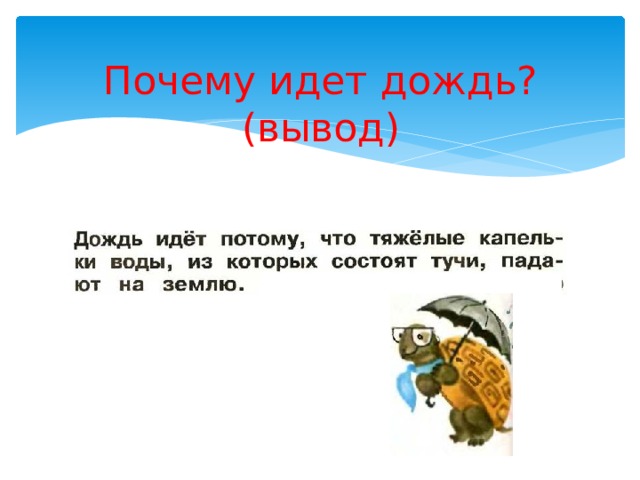 Почему идет дождь?
(вывод)

Дождь идёт потому, что тяжёлые капельки воды, из которых состоят тучи, падают на землю.